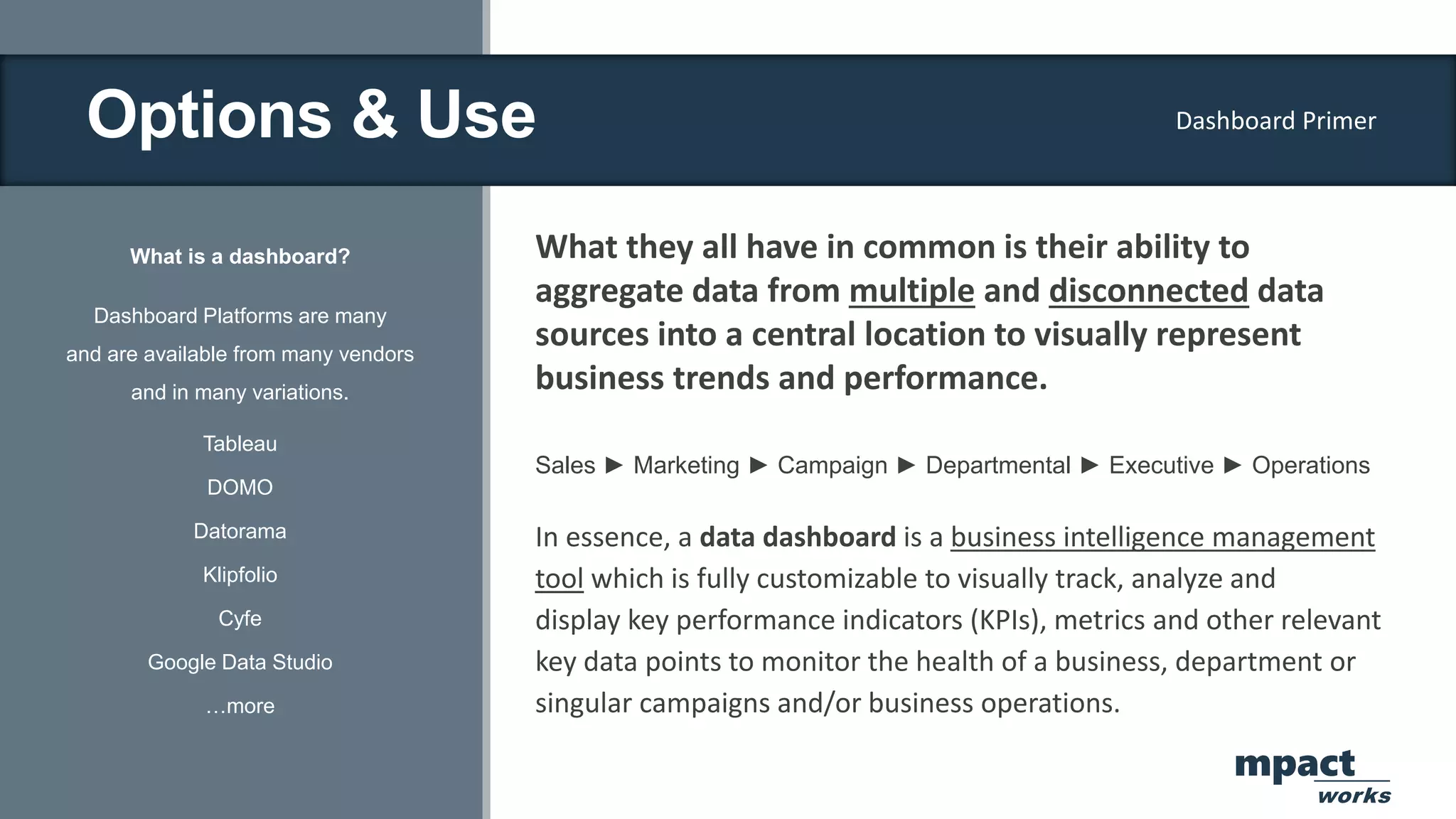 Options & Use

Dashboard Primer

What is a dashboard?

Dashboard Platforms are many and are available from many vendors and in many variations.

Tableau

DOMO

Datorama

Klipfolio

Cyfe

Google Data Studio

…more

What they all have in common is their ability to aggregate data from multiple and disconnected data sources into a central location to visually represent business trends and performance.

Sales ► Marketing ► Campaign ► Departmental ► Executive ► Operations

In essence, a data dashboard is a business intelligence management tool which is fully customizable to visually track, analyze and display key performance indicators (KPIs), metrics and other relevant key data points to monitor the health of a business, department or singular campaigns and/or business operations.

mpact works